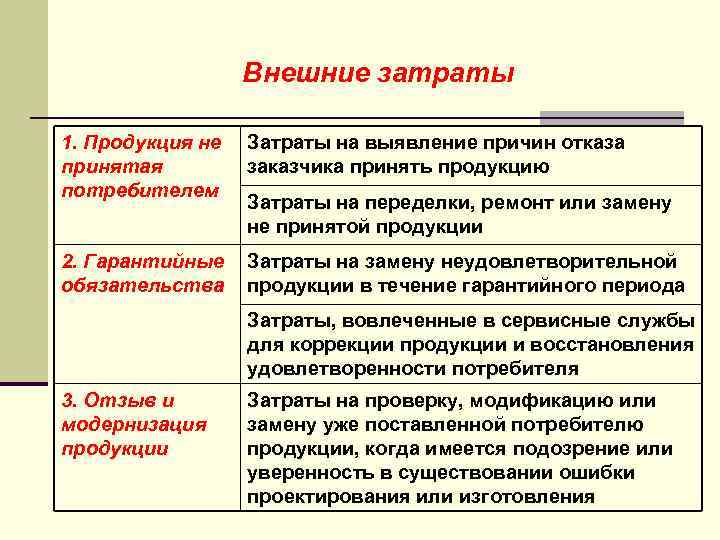 Внешние затраты

| | |
|---|---|
| 1. Продукция не принятая потребителем | Затраты на выявление причин отказа заказчика принять продукцию |
| | Затраты на переделки, ремонт или замену не принятой продукции |
| 2. Гарантийные обязательства | Затраты на замену неудовлетворительной продукции в течение гарантийного периода |
| | Затраты, вовлеченные в сервисные службы для коррекции продукции и восстановления удовлетворенности потребителя |
| 3. Отзыв и модернизация продукции | Затраты на проверку, модификацию или замену уже поставленной потребителю продукции, когда имеется подозрение или уверенность в существовании ошибки проектирования или изготовления |